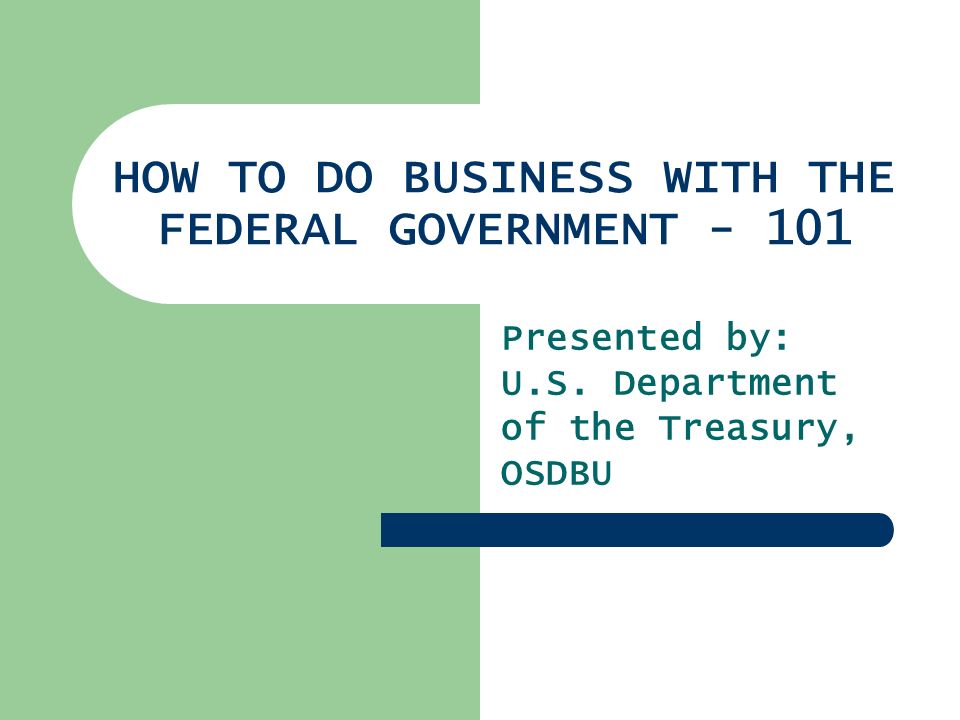 HOW TO DO BUSINESS WITH THE FEDERAL GOVERNMENT - 101

Presented by:
U.S. Department of the Treasury, OSDBU